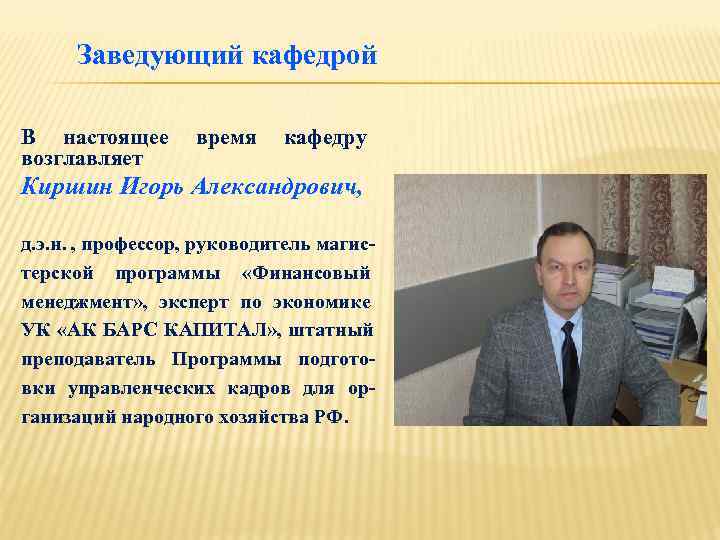 Заведующий кафедрой

В настоящее время кафедру возглавляет
Киршин Игорь Александрович,

д.э.н. , профессор, руководитель магистерской программы «Финансовый менеджмент», эксперт по экономике УК «АК БАРС КАПИТАЛ», штатный преподаватель Программы подготовки управленческих кадров для организаций народного хозяйства РФ.